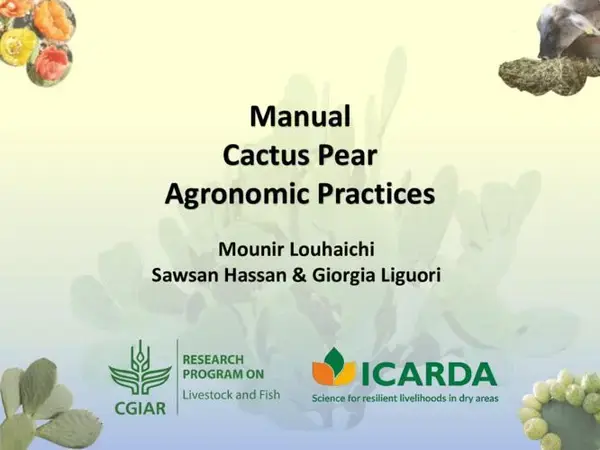 Manual
Cactus Pear
Agronomic Practices

Mounir Louhaichi
Sawsan Hassan & Giorgia Liguori

CGIAR
RESEARCH PROGRAM ON
Livestock and Fish

ICARDA
Science for resilient livelihoods in dry areas